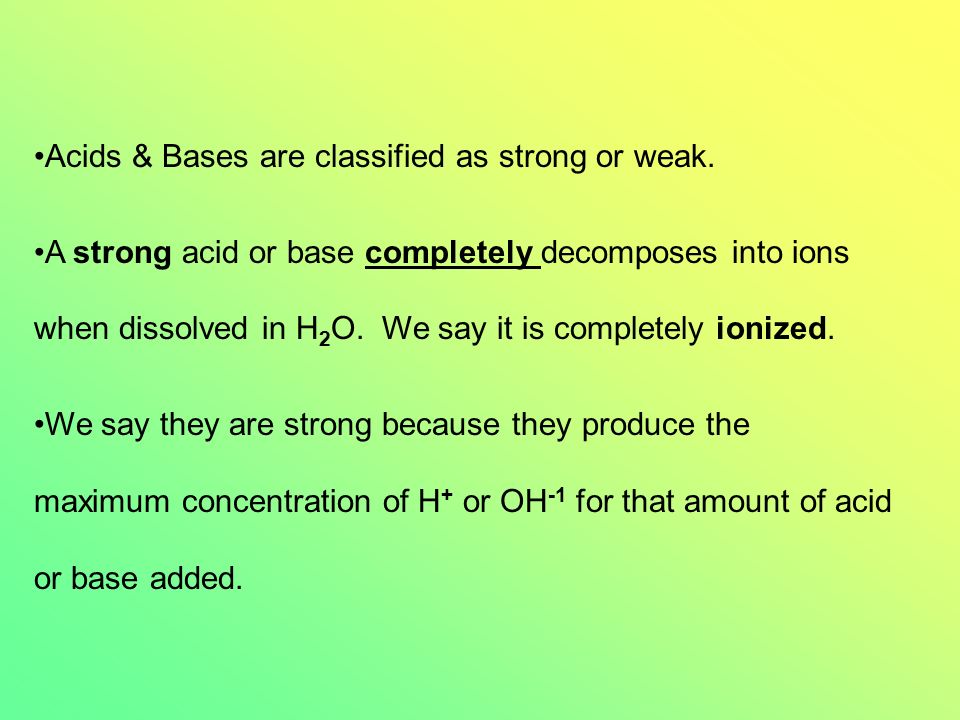 •Acids & Bases are classified as strong or weak.

•A strong acid or base completely decomposes into ions when dissolved in $H_2O$. We say it is completely ionized.

•We say they are strong because they produce the maximum concentration of $H^+$ or $OH^{-1}$ for that amount of acid or base added.